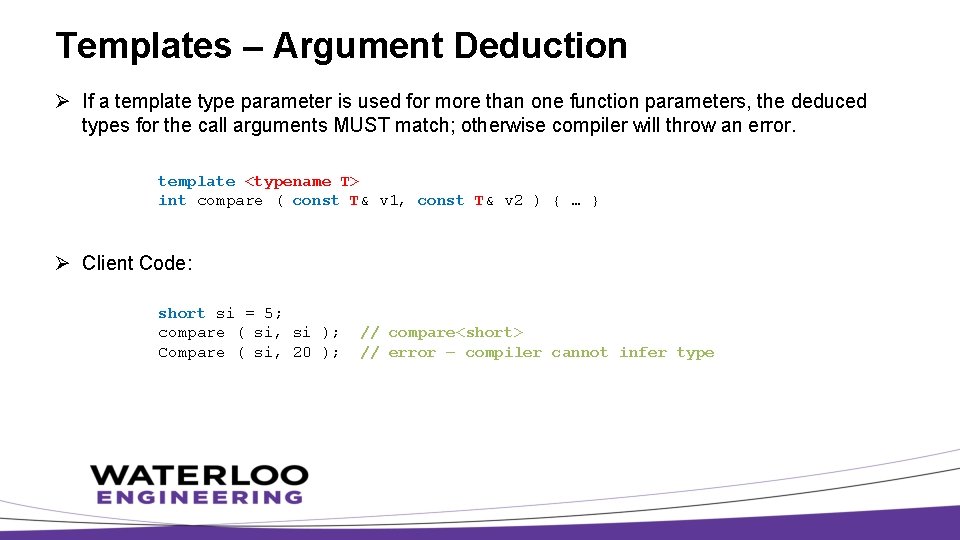 Templates – Argument Deduction

➢ If a template type parameter is used for more than one function parameters, the deduced types for the call arguments MUST match; otherwise compiler will throw an error.

template <typename T>
int compare ( const T& v1, const T& v2 ) { … }

➢ Client Code:

short si = 5;
compare ( si, si ); // compare<short>
Compare ( si, 20 ); // error – compiler cannot infer type

WATERLOO
ENGINEERING